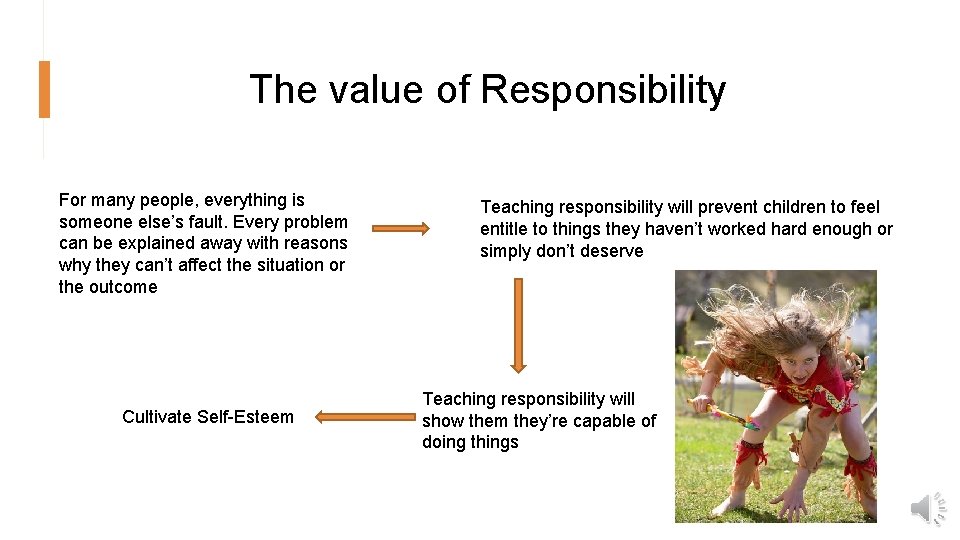 The value of Responsibility

For many people, everything is someone else's fault. Every problem can be explained away with reasons why they can't affect the situation or the outcome

Teaching responsibility will prevent children to feel entitle to things they haven't worked hard enough or simply don't deserve

Teaching responsibility will show them they're capable of doing things

Cultivate Self-Esteem